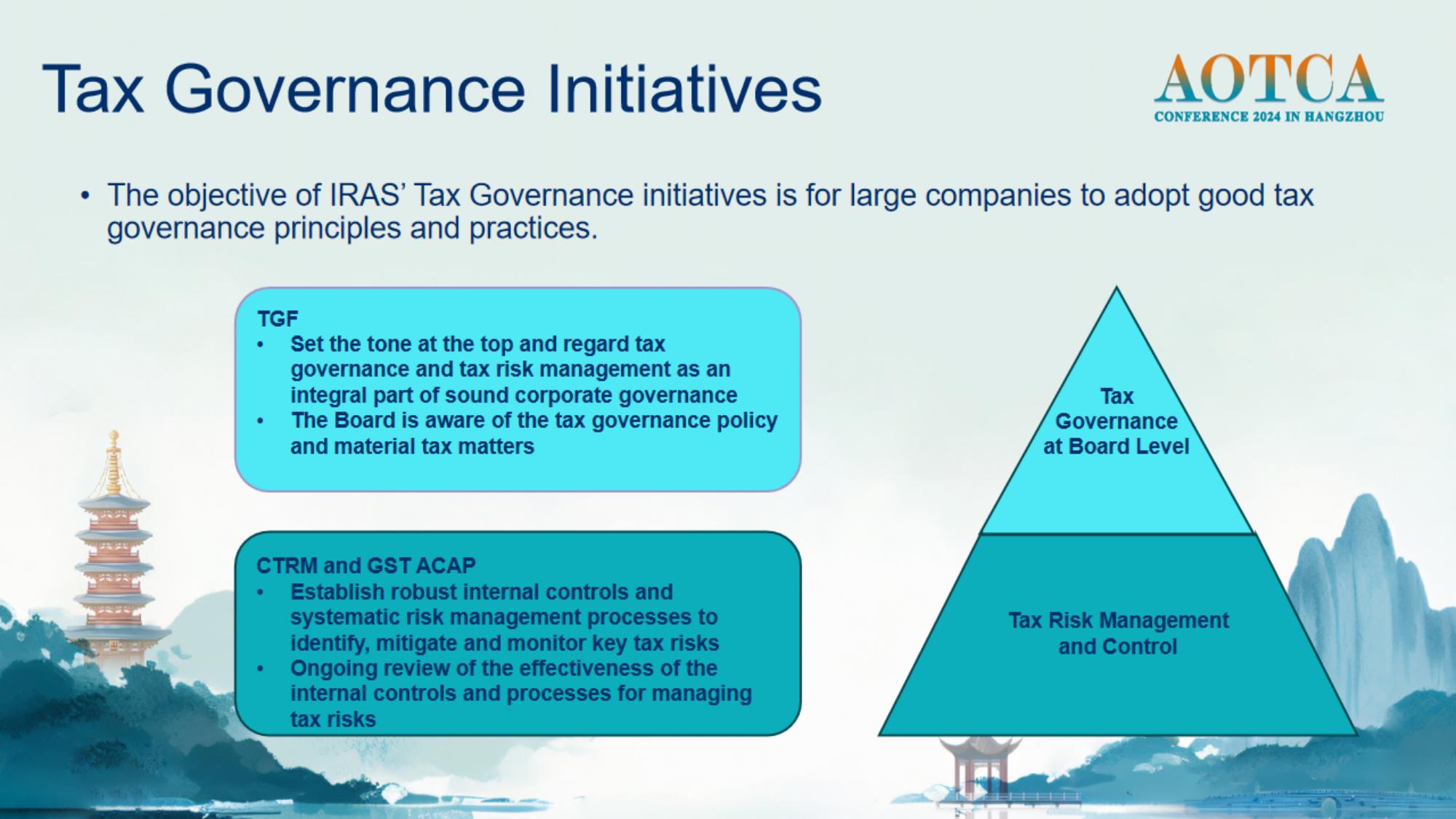 Tax Governance Initiatives

AOTCA
CONFERENCE 2024 IN HANGZHOU

• The objective of IRAS' Tax Governance initiatives is for large companies to adopt good tax governance principles and practices.

TGF
• Set the tone at the top and regard tax governance and tax risk management as an integral part of sound corporate governance
• The Board is aware of the tax governance policy and material tax matters

CTRM and GST ACAP
• Establish robust internal controls and systematic risk management processes to identify, mitigate and monitor key tax risks
• Ongoing review of the effectiveness of the internal controls and processes for managing tax risks

Tax Governance at Board Level

Tax Risk Management and Control